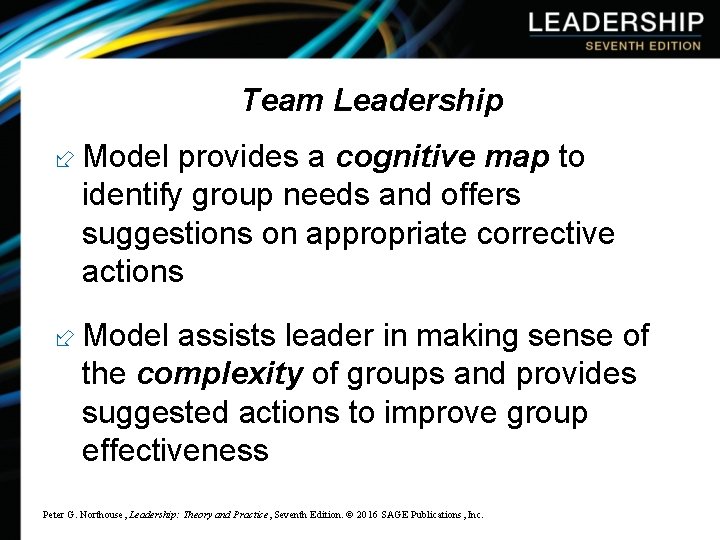 LEADERSHIP
SEVENTH EDITION

Team Leadership

Model provides a cognitive map to identify group needs and offers suggestions on appropriate corrective actions

Model assists leader in making sense of the complexity of groups and provides suggested actions to improve group effectiveness

Peter G. Northouse, Leadership: Theory and Practice, Seventh Edition. © 2016 SAGE Publications, Inc.